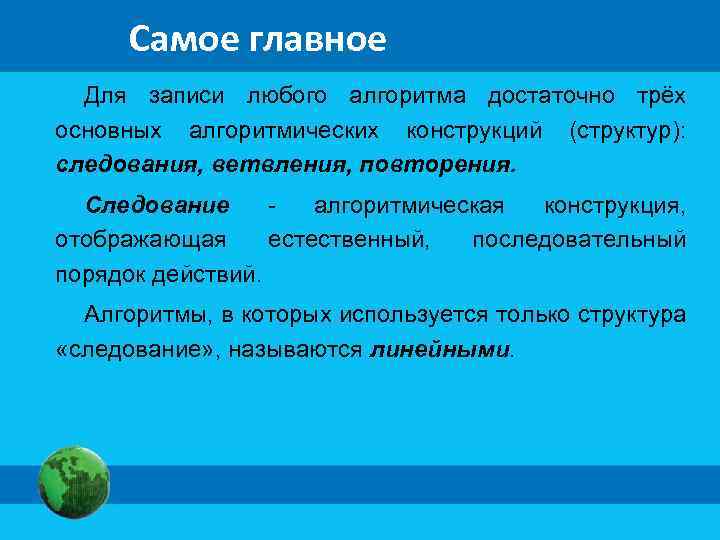 Самое главное

Для записи любого алгоритма достаточно трёх основных алгоритмических конструкций (структур): следования, ветвления, повторения.

Следование - алгоритмическая конструкция, отображающая естественный, последовательный порядок действий.

Алгоритмы, в которых используется только структура «следование», называются линейными.